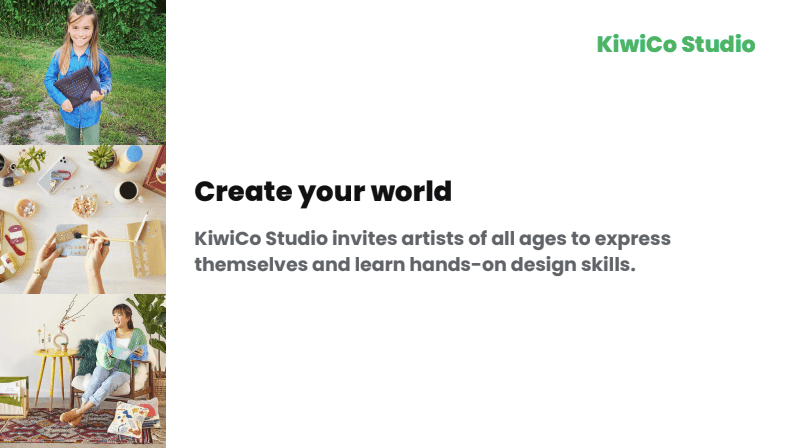 KiwiCo Studio

Create your world

KiwiCo Studio invites artists of all ages to express themselves and learn hands-on design skills.